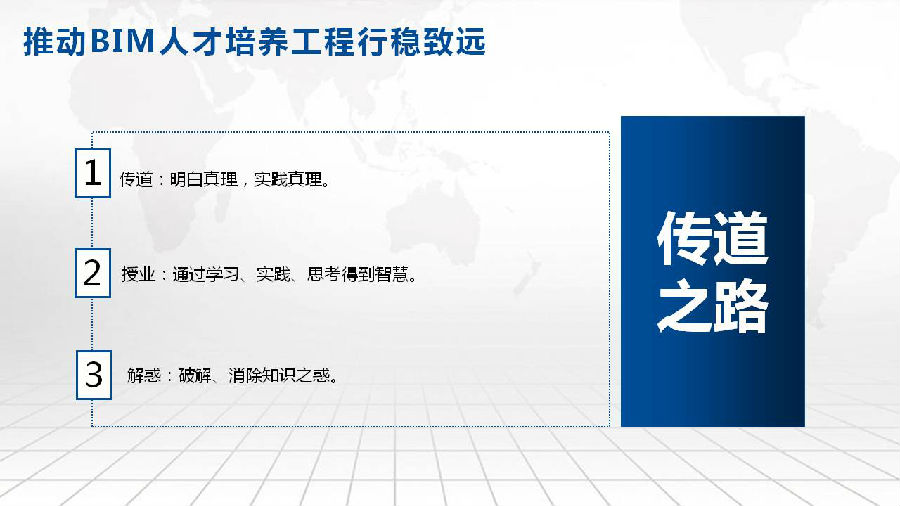 推动BIM人才培养工程行稳致远

1 传道：明白真理，实践真理。

2 授业：通过学习、实践、思考得到智慧。

3 解惑：破解、消除知识之惑。

传道之路